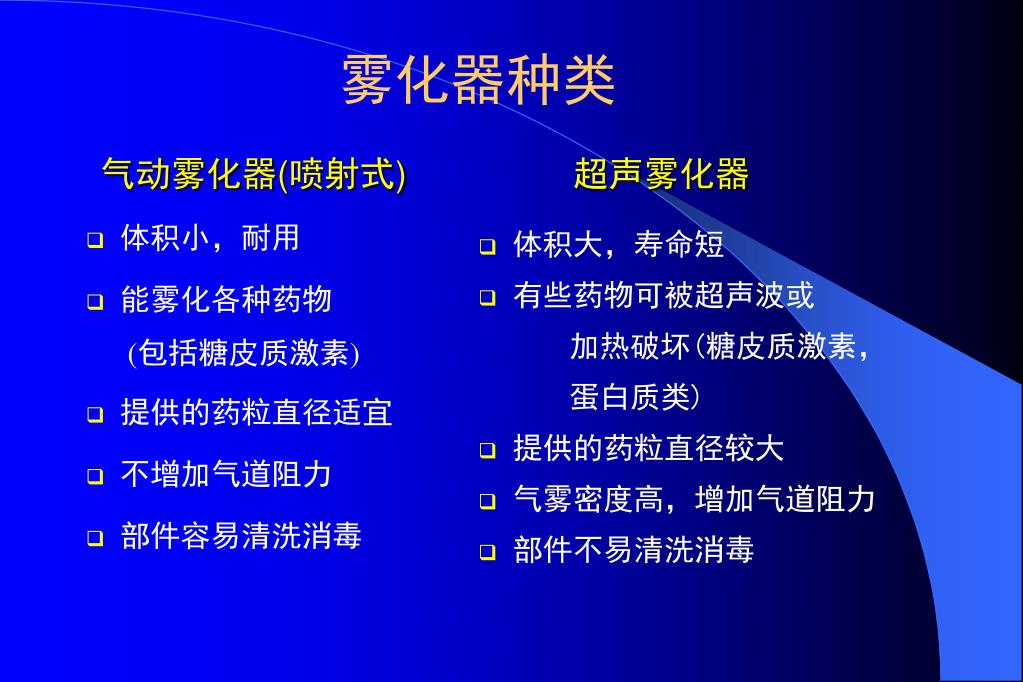 雾化器种类

气动雾化器(喷射式)

❑ 体积小，耐用

❑ 能雾化各种药物 (包括糖皮质激素)

❑ 提供的药粒直径适宜

❑ 不增加气道阻力

❑ 部件容易清洗消毒

超声雾化器

❑ 体积大，寿命短

❑ 有些药物可被超声波或加热破坏(糖皮质激素，蛋白质类)

❑ 提供的药粒直径较大

❑ 气雾密度高，增加气道阻力

❑ 部件不易清洗消毒